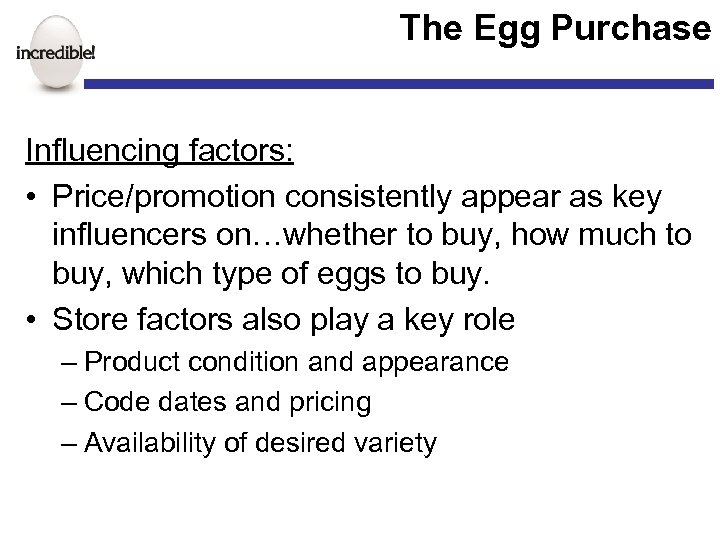 incredible!

The Egg Purchase

Influencing factors:

• Price/promotion consistently appear as key influencers on…whether to buy, how much to buy, which type of eggs to buy.

• Store factors also play a key role
– Product condition and appearance
– Code dates and pricing
– Availability of desired variety